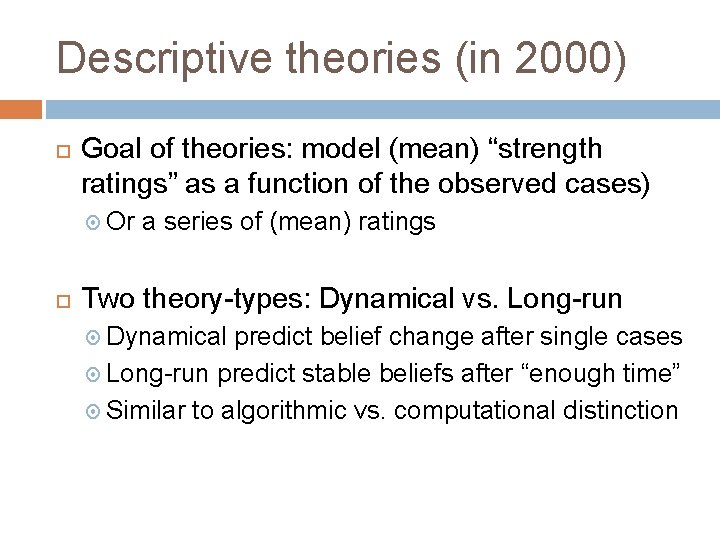 Descriptive theories (in 2000)

Goal of theories: model (mean) “strength ratings” as a function of the observed cases)

Or a series of (mean) ratings

Two theory-types: Dynamical vs. Long-run

Dynamical predict belief change after single cases

Long-run predict stable beliefs after “enough time”

Similar to algorithmic vs. computational distinction